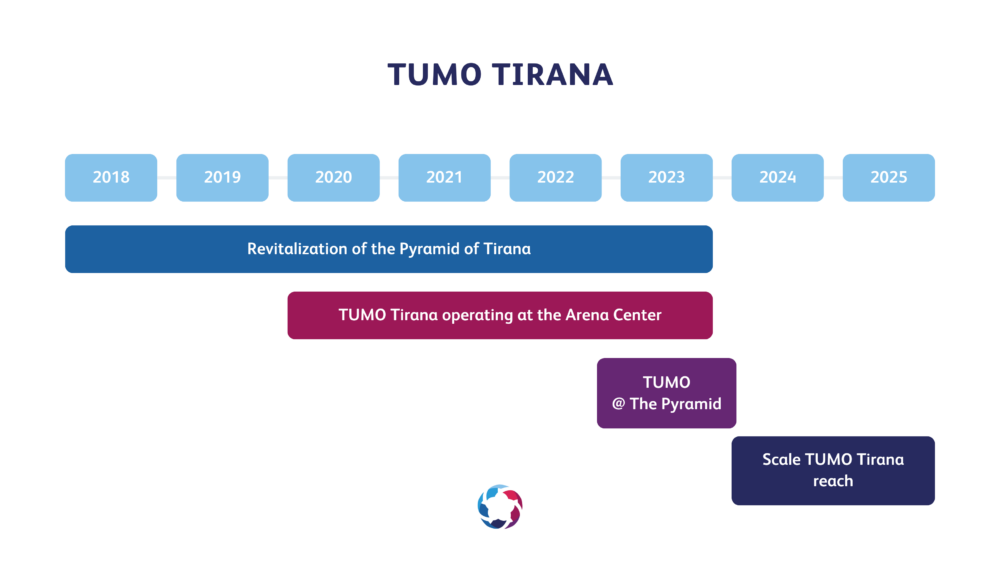 TUMO TIRANA

2018 2019 2020 2021 2022 2023 2024 2025

Revitalization of the Pyramid of Tirana

TUMO Tirana operating at the Arena Center

TUMO
@ The Pyramid

Scale TUMO Tirana reach